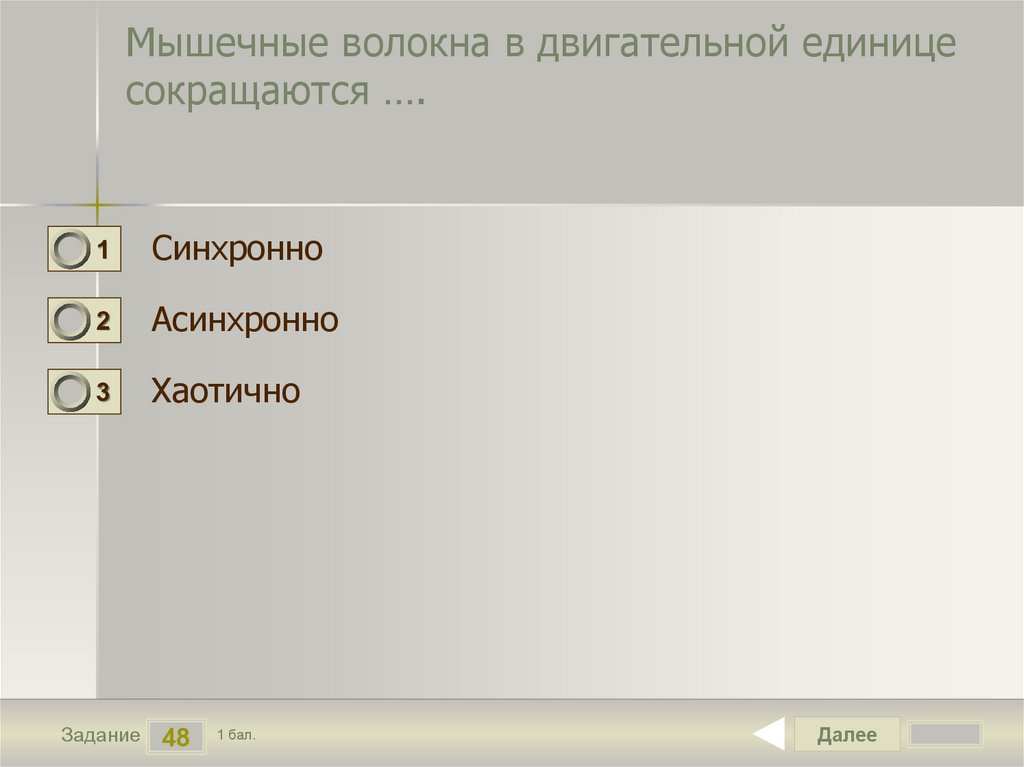 Мышечные волокна в двигательной единице сокращаются ….

1 Синхронно

2 Асинхронно

3 Хаотично

Задание 48 1 бал.

Далее